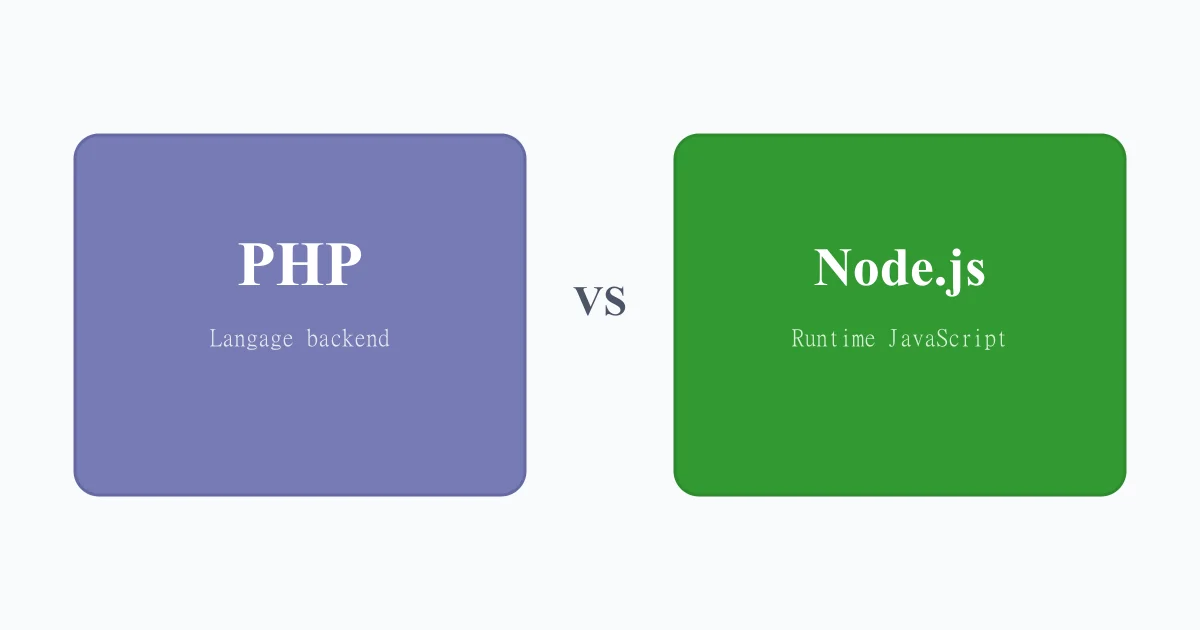 PHP

Langage backend

VS

Node.js

Runtime JavaScript